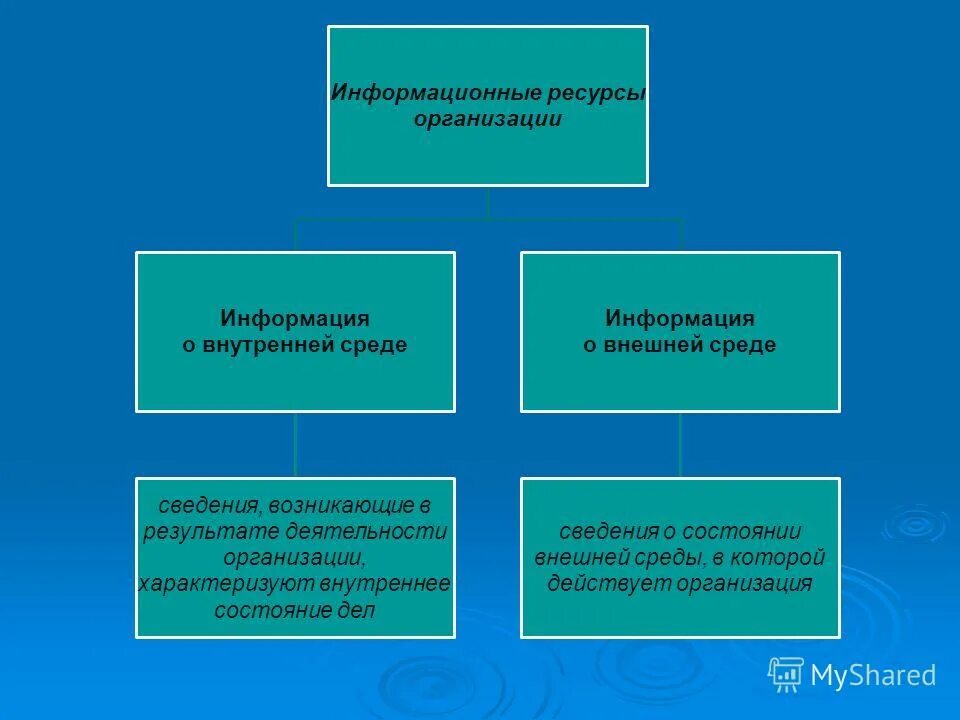 Информационные ресурсы организации

Информация о внутренней среде

Информация о внешней среде

сведения, возникающие в результате деятельности организации, характеризуют внутреннее состояние дел

сведения о состоянии внешней среды, в которой действует организация

MyShared